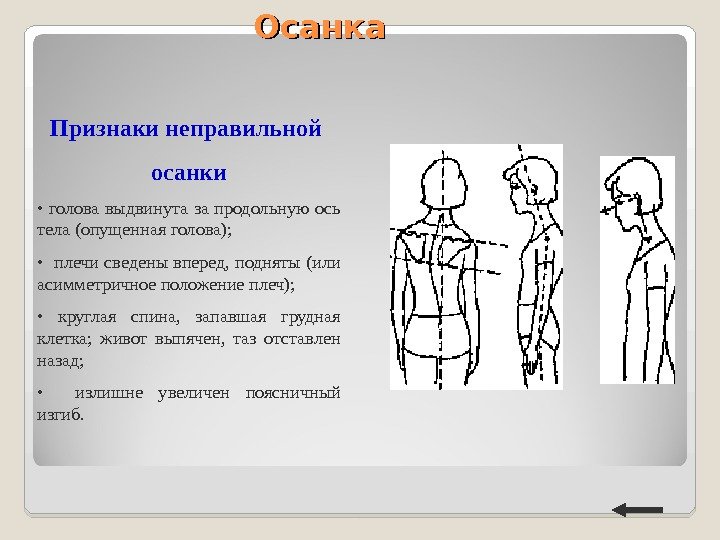 Осанка

Признаки неправильной осанки

• голова выдвинута за продольную ось тела (опущенная голова);

• плечи сведены вперед, подняты (или асимметричное положение плеч);

• круглая спина, запавшая грудная клетка; живот выпячен, таз отставлен назад;

• излишне увеличен поясничный изгиб.